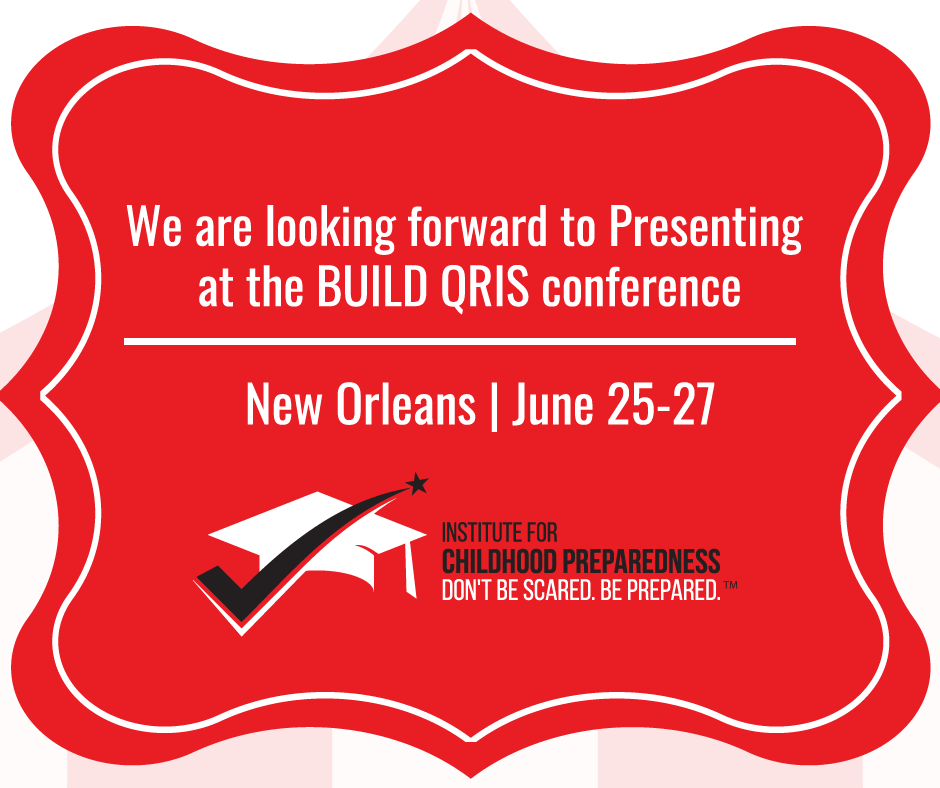 We are looking forward to Presenting at the BUILD QRIS conference

New Orleans | June 25-27

INSTITUTE FOR
CHILDHOOD PREPAREDNESS
DON'T BE SCARED. BE PREPARED.™